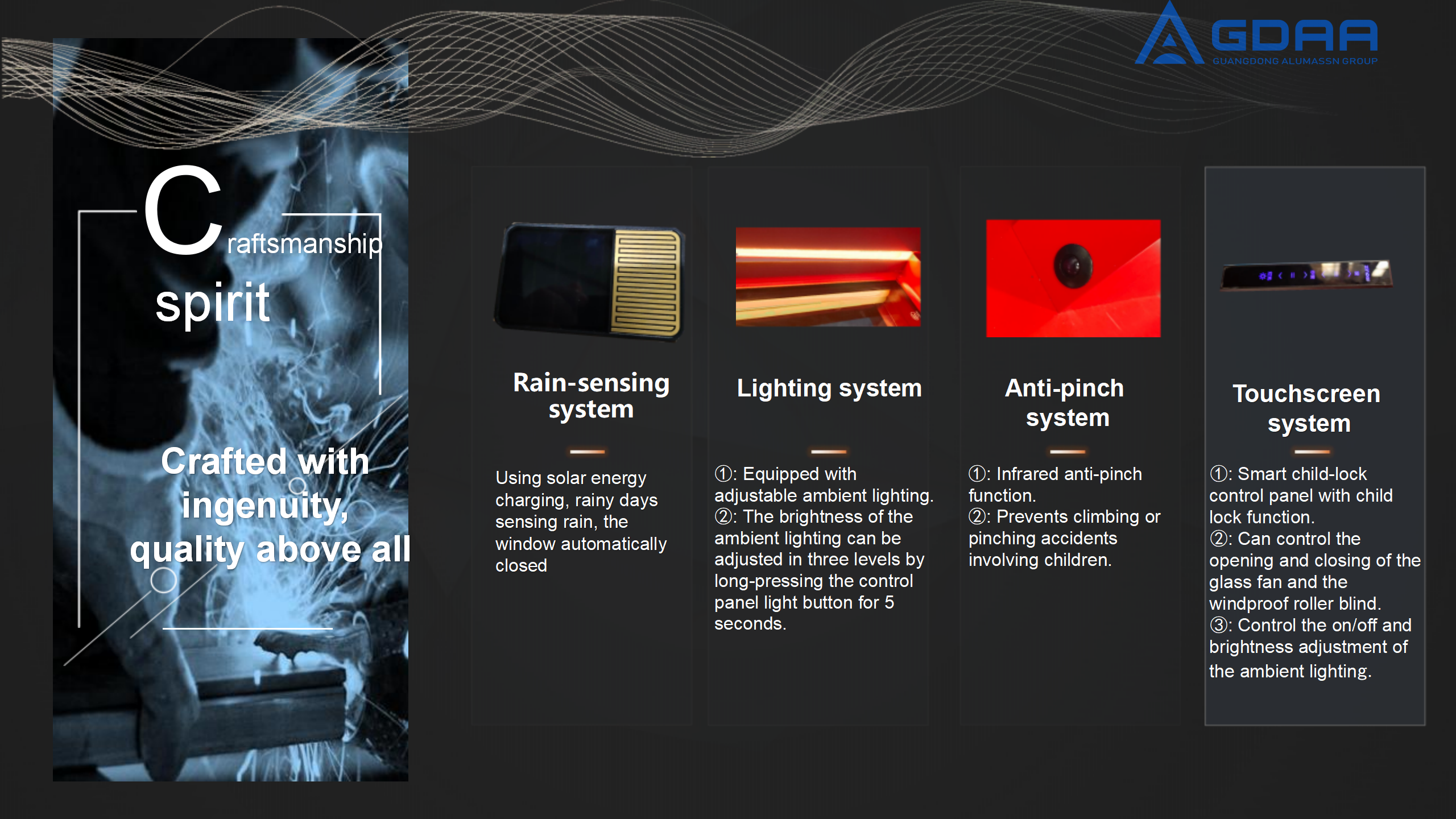 GDAA
GUANGDONG ALUMASSN GROUP

Craftsmanship spirit

Crafted with ingenuity, quality above all

Rain-sensing system

Using solar energy charging, rainy days sensing rain, the window automatically closed

Lighting system

①: Equipped with adjustable ambient lighting.
②: The brightness of the ambient lighting can be adjusted in three levels by long-pressing the control panel light button for 5 seconds.

Anti-pinch system

①: Infrared anti-pinch function.
②: Prevents climbing or pinching accidents involving children.

Touchscreen system

①: Smart child-lock control panel with child lock function.
②: Can control the opening and closing of the glass fan and the windproof roller blind.
③: Control the on/off and brightness adjustment of the ambient lighting.